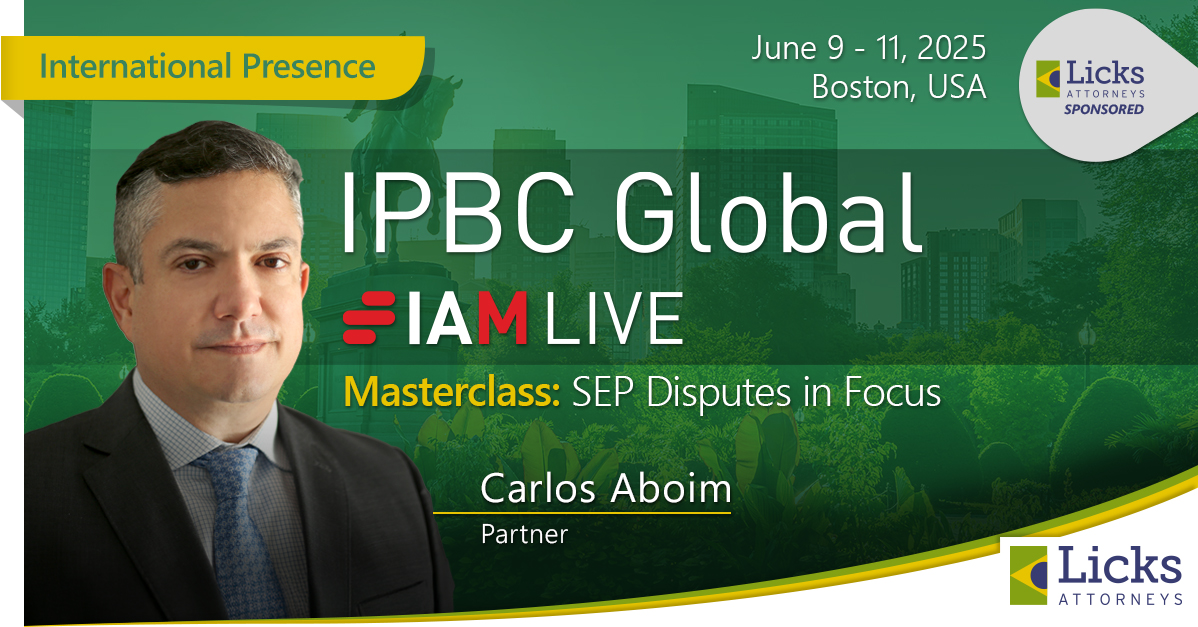 International Presence

June 9 - 11, 2025
Boston, USA

Licks
ATTORNEYS
SPONSORED

IPBC Global

IAM LIVE

Masterclass: SEP Disputes in Focus

Carlos Aboim
Partner

Licks
ATTORNEYS